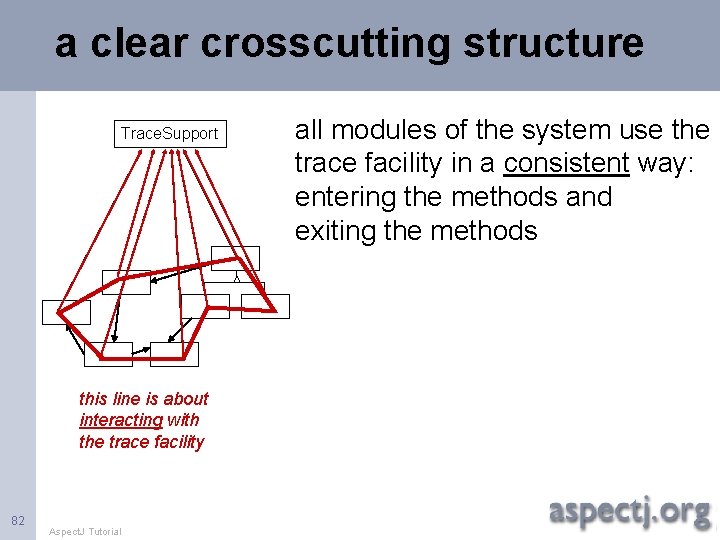 a clear crosscutting structure

TraceSupport

all modules of the system use the trace facility in a consistent way: entering the methods and exiting the methods

this line is about interacting with the trace facility

82

AspectJ Tutorial

aspectj.org